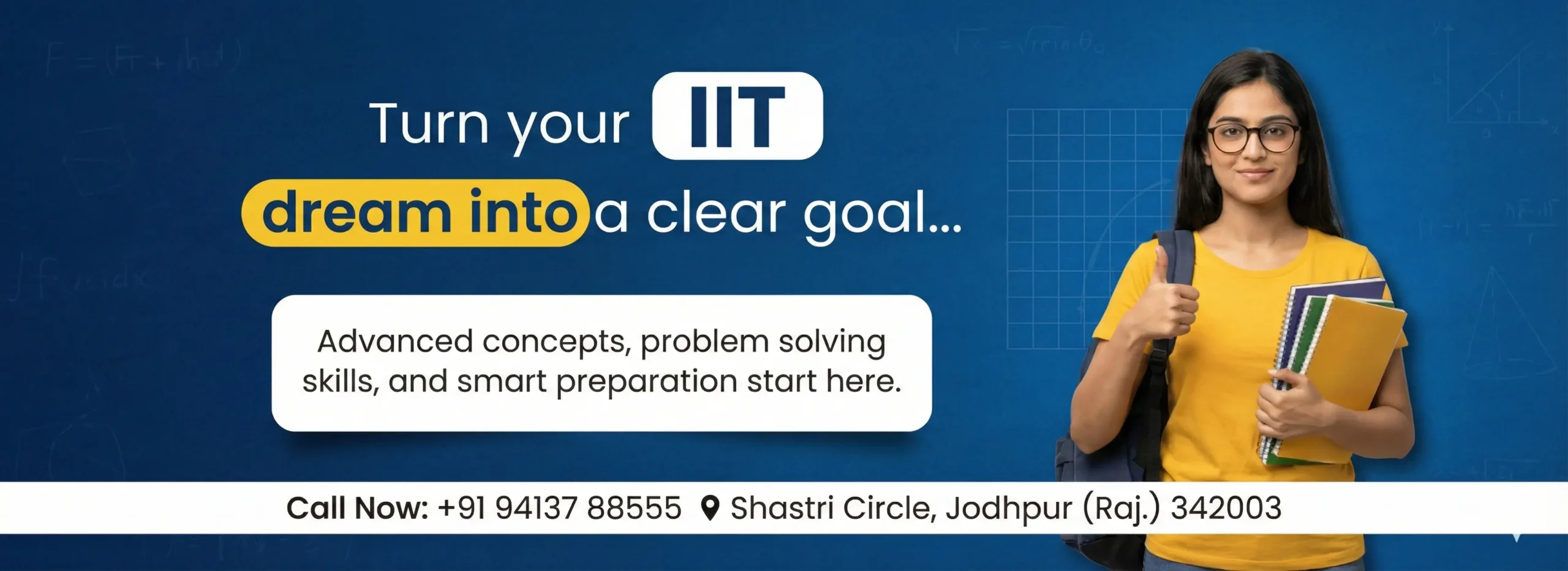 Turn your IIT dream into a clear goal...

Advanced concepts, problem solving skills, and smart preparation start here.

Call Now: +91 94137 88555 Shastri Circle, Jodhpur (Raj.) 342003